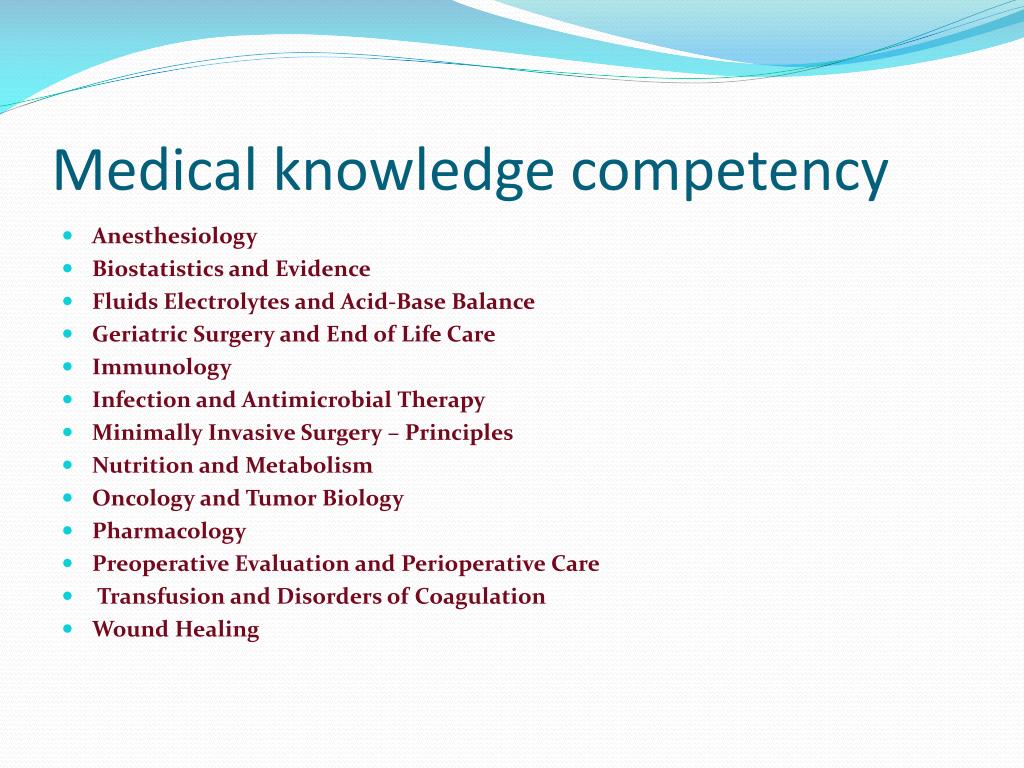 Medical knowledge competency

- Anesthesiology
- Biostatistics and Evidence
- Fluids Electrolytes and Acid-Base Balance
- Geriatric Surgery and End of Life Care
- Immunology
- Infection and Antimicrobial Therapy
- Minimally Invasive Surgery – Principles
- Nutrition and Metabolism
- Oncology and Tumor Biology
- Pharmacology
- Preoperative Evaluation and Perioperative Care
- Transfusion and Disorders of Coagulation
- Wound Healing